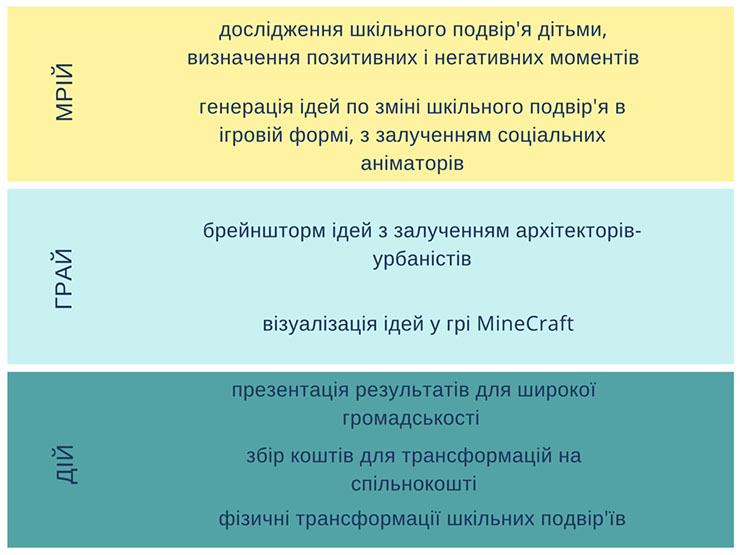 МРІЙ

дослідження шкільного подвір'я дітьми, визначення позитивних і негативних моментів

генерація ідей по зміні шкільного подвір'я в ігровій формі, з залученням соціальних аніматорів

ГРАЙ

брейншторм ідей з залученням архітекторів-урбаністів

візуалізація ідей у грі MineCraft

ДІЙ

презентація результатів для широкої громадськості

збір коштів для трансформацій на спільнокошті

фізичні трансформації шкільних подвір'їв